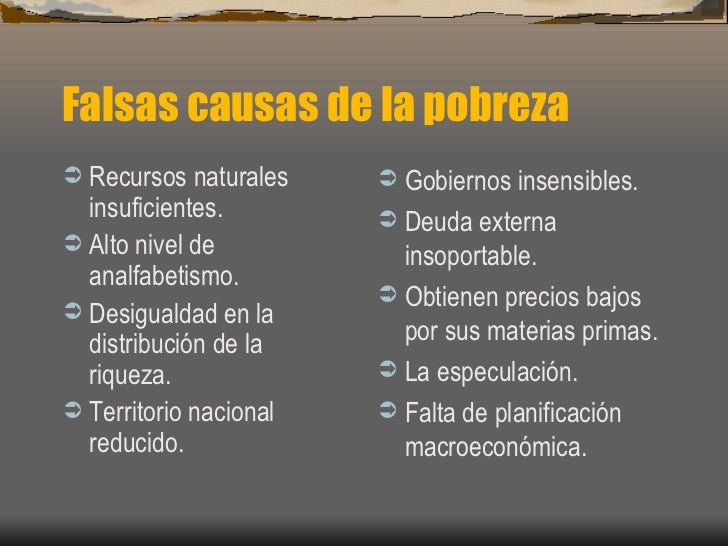 Falsas causas de la pobreza

➲ Recursos naturales insuficientes.
➲ Alto nivel de analfabetismo.
➲ Desigualdad en la distribución de la riqueza.
➲ Territorio nacional reducido.

➲ Gobiernos insensibles.
➲ Deuda externa insoportable.
➲ Obtienen precios bajos por sus materias primas.
➲ La especulación.
➲ Falta de planificación macroeconómica.